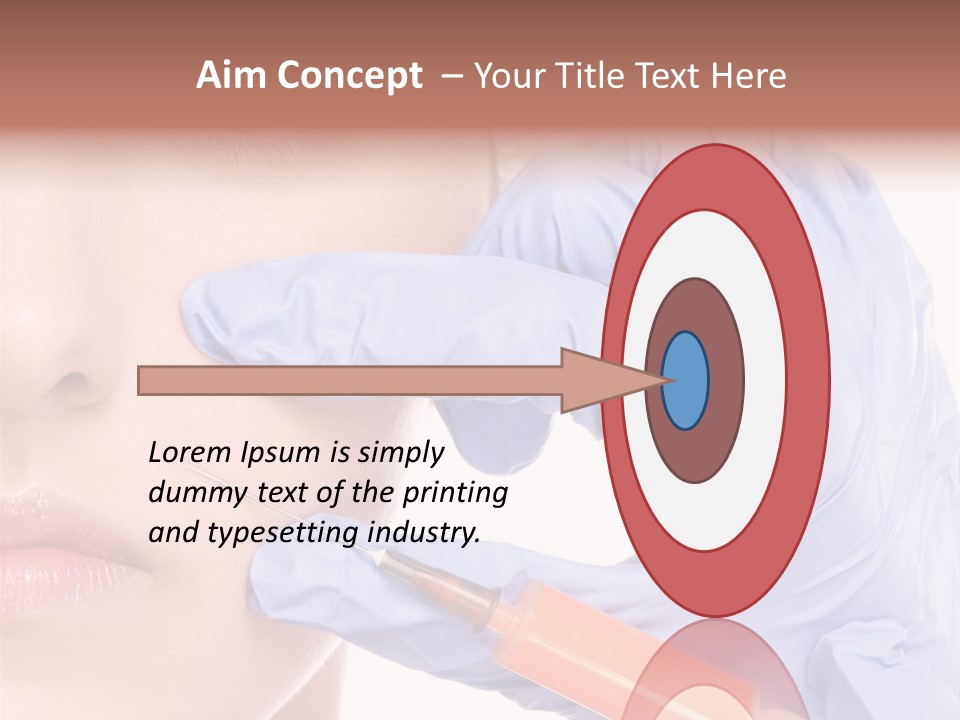 Aim Concept – Your Title Text Here

Lorem Ipsum is simply dummy text of the printing and typesetting industry.